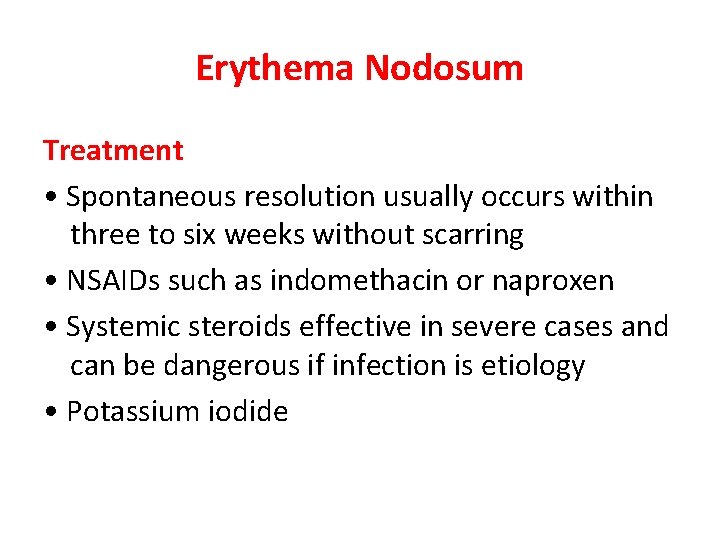 Erythema Nodosum

Treatment

• Spontaneous resolution usually occurs within three to six weeks without scarring

• NSAIDs such as indomethacin or naproxen

• Systemic steroids effective in severe cases and can be dangerous if infection is etiology

• Potassium iodide